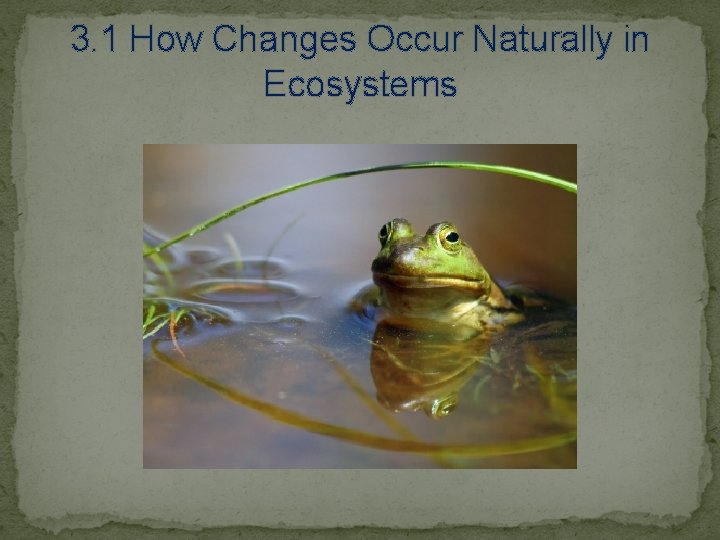 3.1 How Changes Occur Naturally in Ecosystems